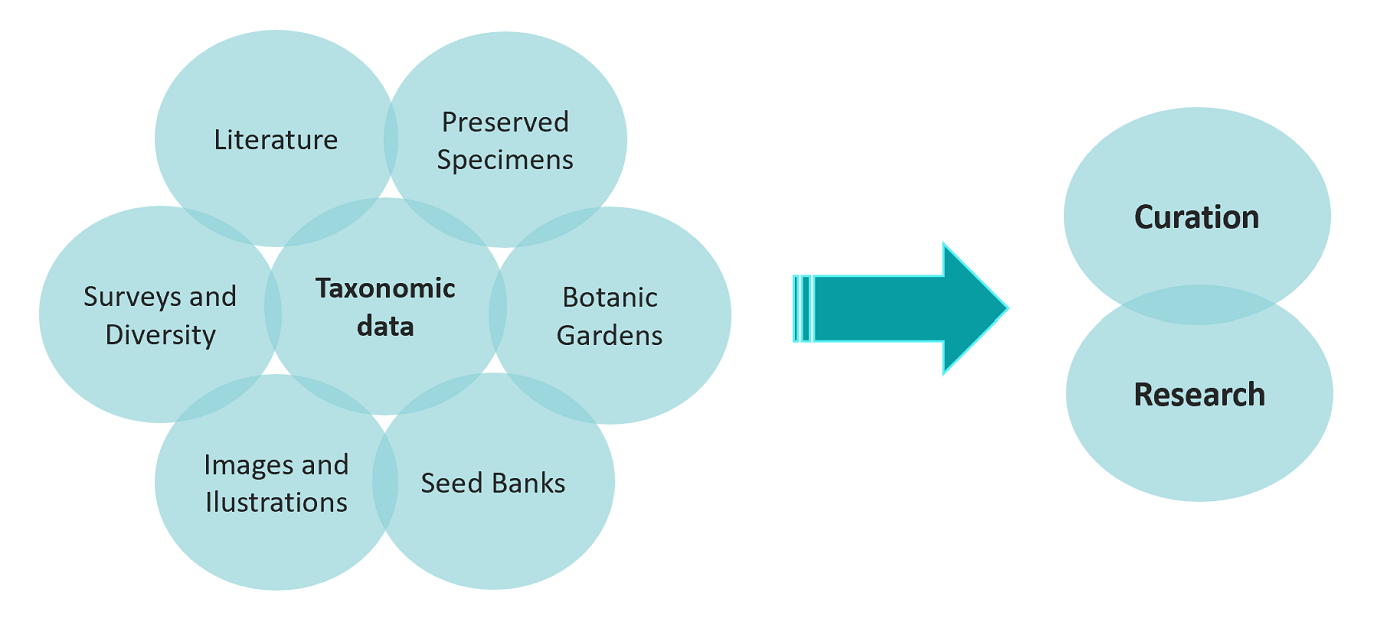 Literature

Preserved Specimens

Surveys and Diversity

Taxonomic data

Botanic Gardens

Images and Ilustrations

Seed Banks

Curation

Research